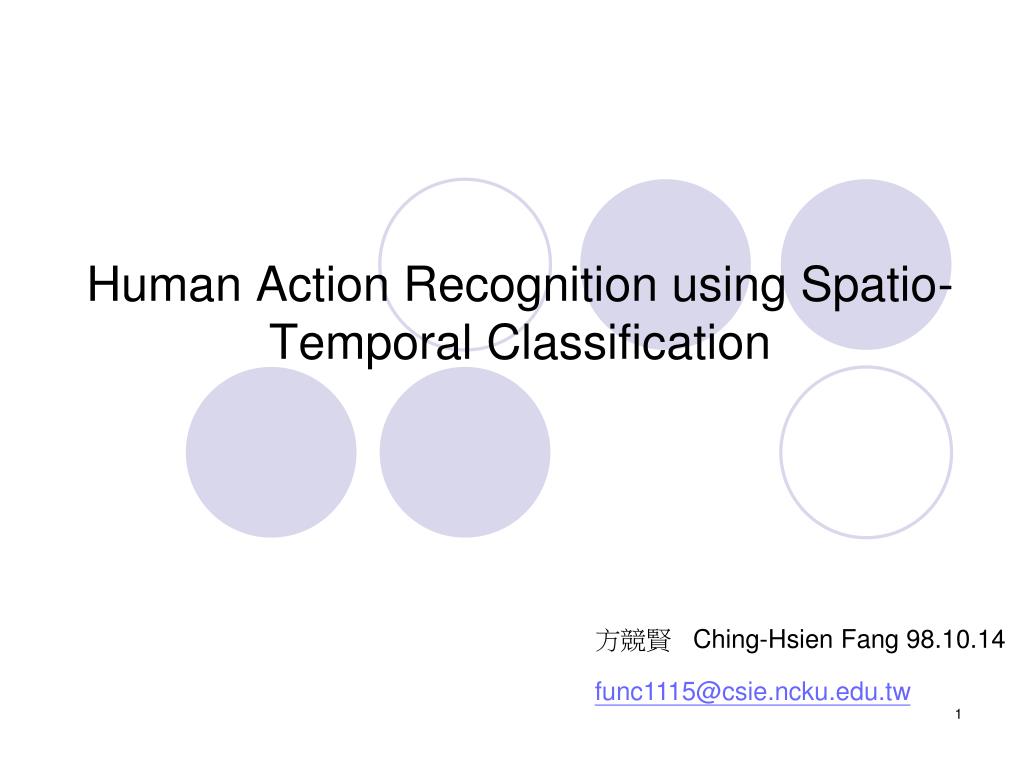 Human Action Recognition using Spatio-Temporal Classification

方競賢 Ching-Hsien Fang 98.10.14

func1115@csie.ncku.edu.tw

1